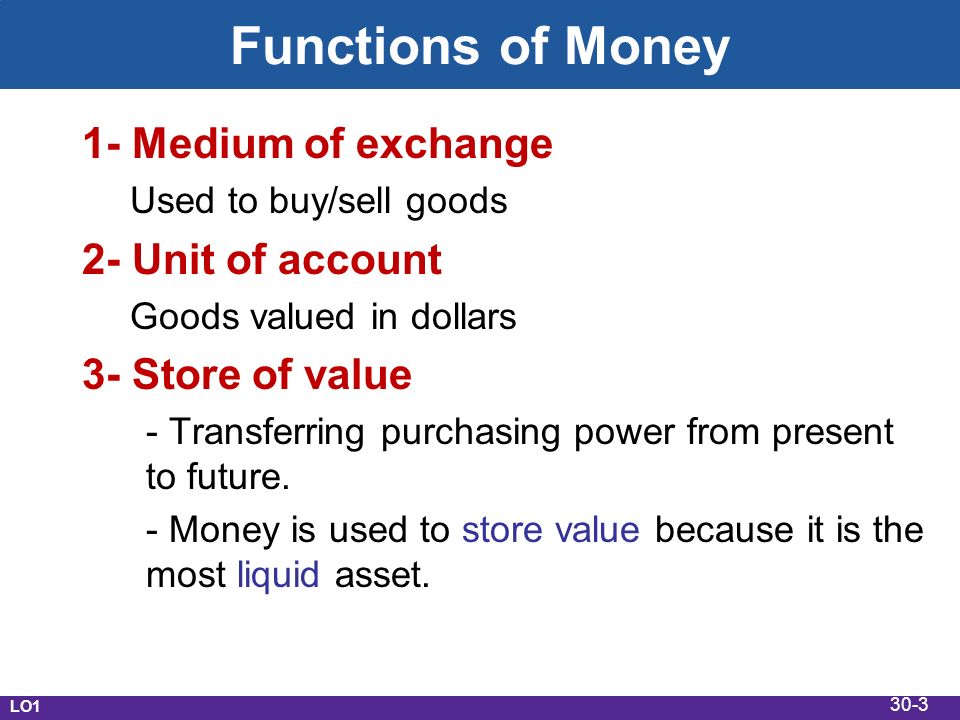 Functions of Money

1- Medium of exchange

Used to buy/sell goods

2- Unit of account

Goods valued in dollars

3- Store of value

- Transferring purchasing power from present to future.

- Money is used to store value because it is the most liquid asset.

LO1

30-3